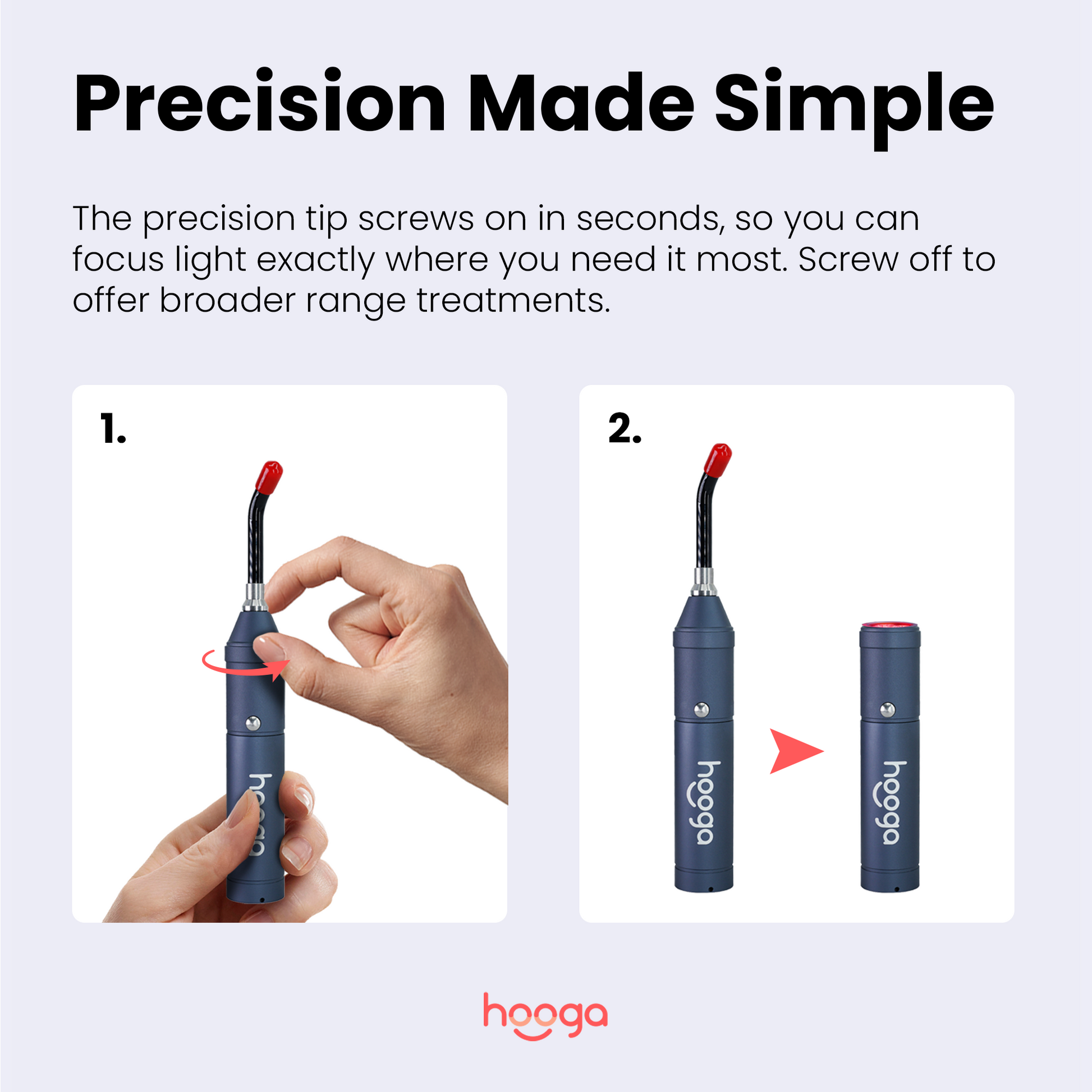 Precision Made Simple

The precision tip screws on in seconds, so you can focus light exactly where you need it most. Screw off to offer broader range treatments.

1.

hooga

2.

hooga

hooga

hooga